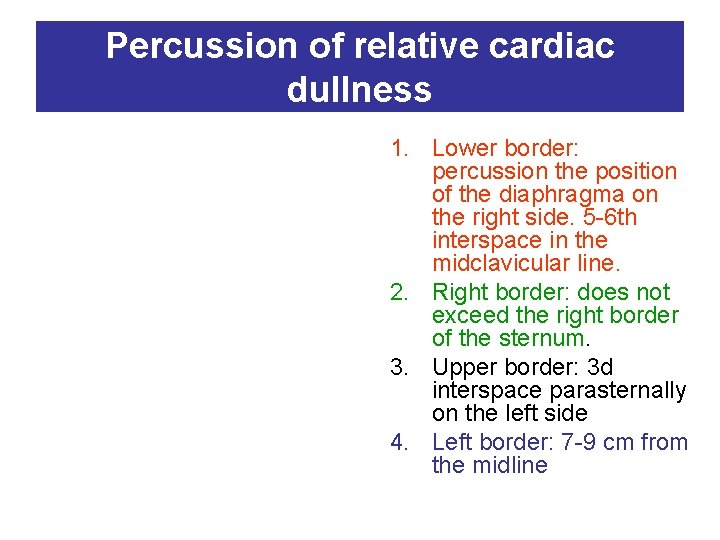 Percussion of relative cardiac dullness

1. Lower border: percussion the position of the diaphragma on the right side. 5-6th interspace in the midclavicular line.
2. Right border: does not exceed the right border of the sternum.
3. Upper border: 3d interspace parasternally on the left side
4. Left border: 7-9 cm from the midline